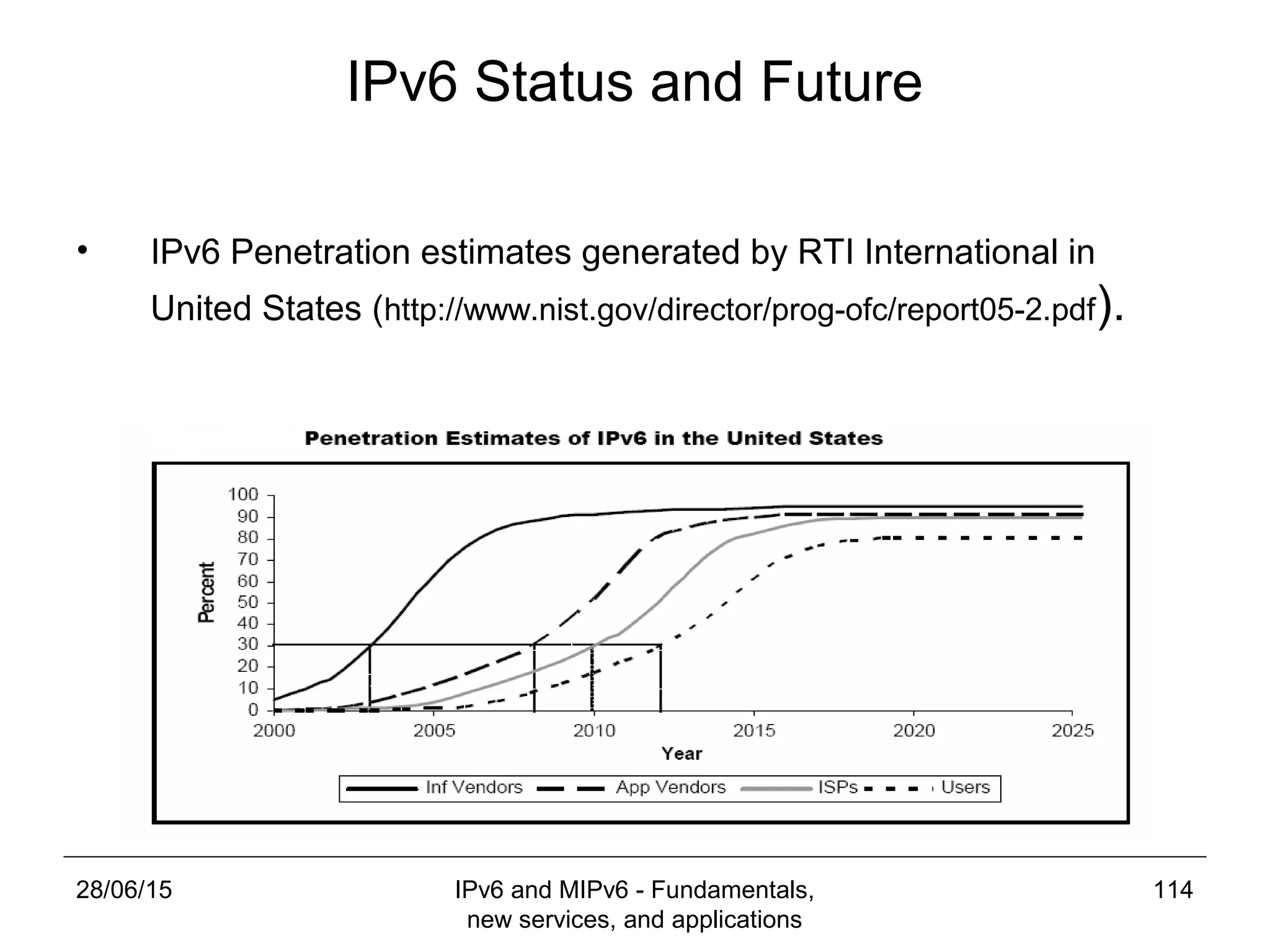 IPv6 Status and Future

• IPv6 Penetration estimates generated by RTI International in United States (http://www.nist.gov/director/prog-ofc/report05-2.pdf).

Penetration Estimates of IPv6 in the United States

Percent

100
90
80
70
60
50
40
30
20
10
0

2000 2005 2010 2015 2020 2025

Year

Inf Vendors App Vendors ISPs Users

28/06/15

IPv6 and MIPv6 - Fundamentals, new services, and applications

114